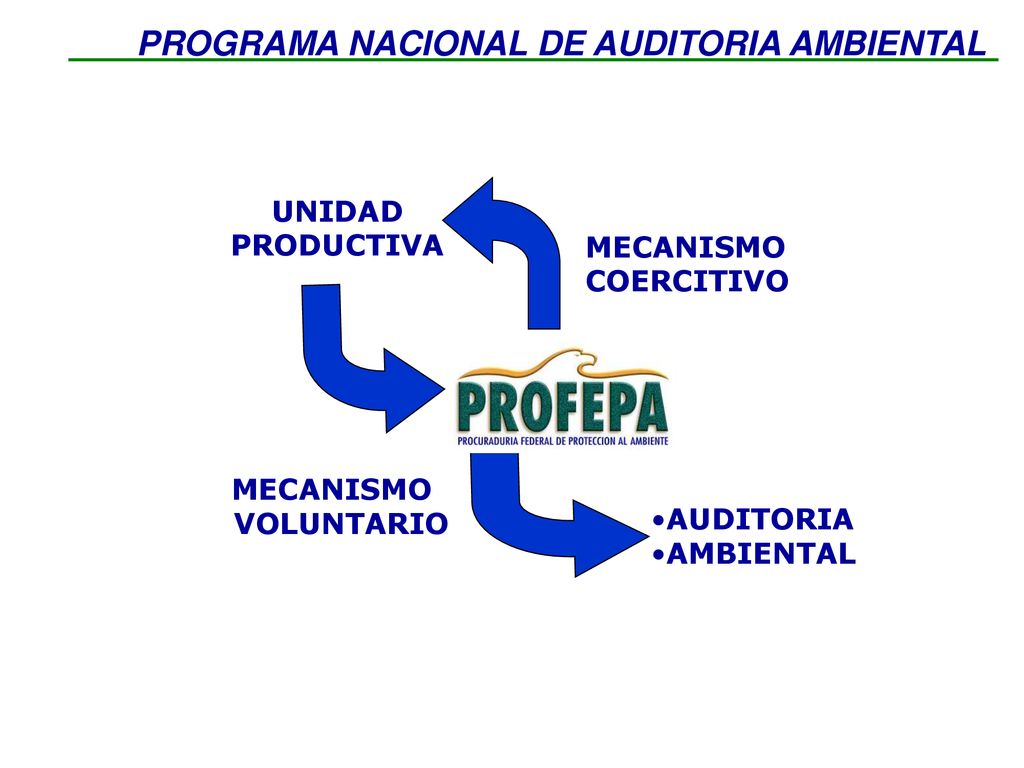 PROGRAMA NACIONAL DE AUDITORIA AMBIENTAL

UNIDAD PRODUCTIVA

MECANISMO COERCITIVO

PROFEPA
PROCURADURIA FEDERAL DE PROTECCION AL AMBIENTE

MECANISMO VOLUNTARIO

•AUDITORIA
•AMBIENTAL